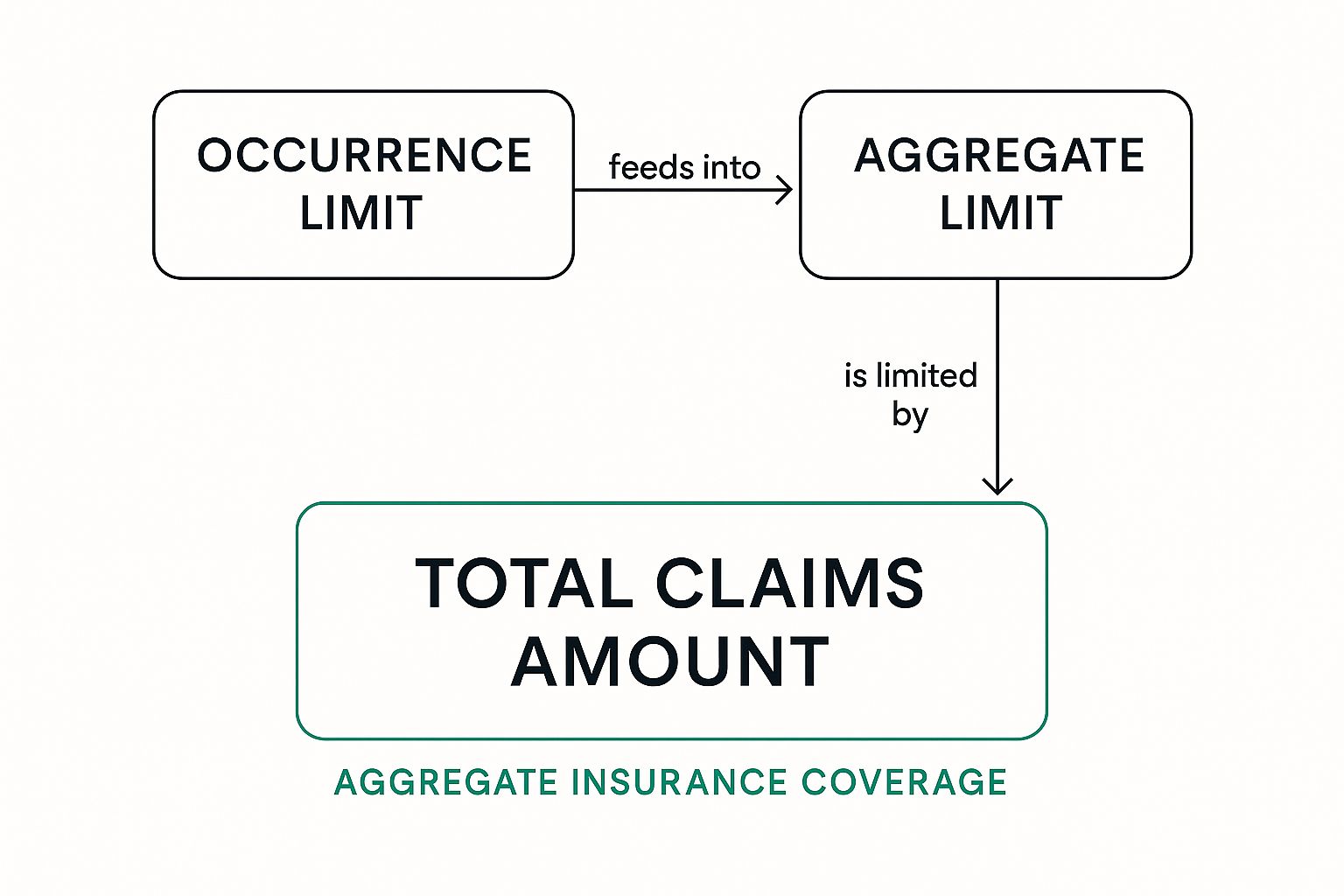 OCCURRENCE LIMIT

feeds into

AGGREGATE LIMIT

is limited by

TOTAL CLAIMS AMOUNT

AGGREGATE INSURANCE COVERAGE